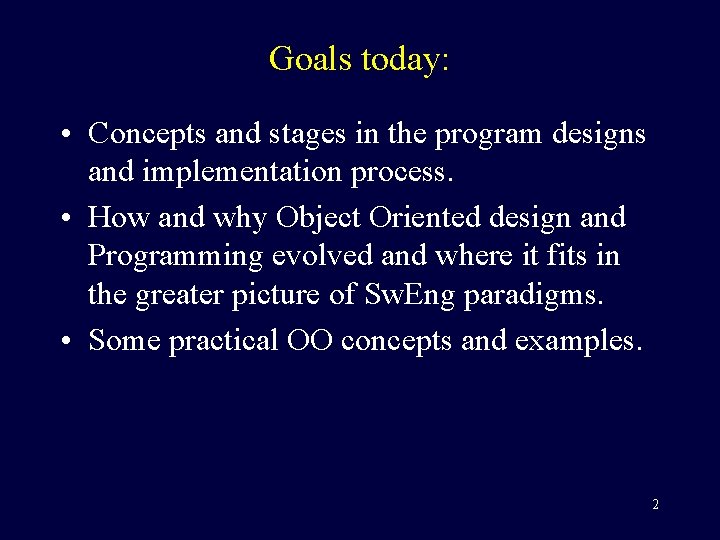 Goals today:

• Concepts and stages in the program designs and implementation process.

• How and why Object Oriented design and Programming evolved and where it fits in the greater picture of SwEng paradigms.

• Some practical OO concepts and examples.

2